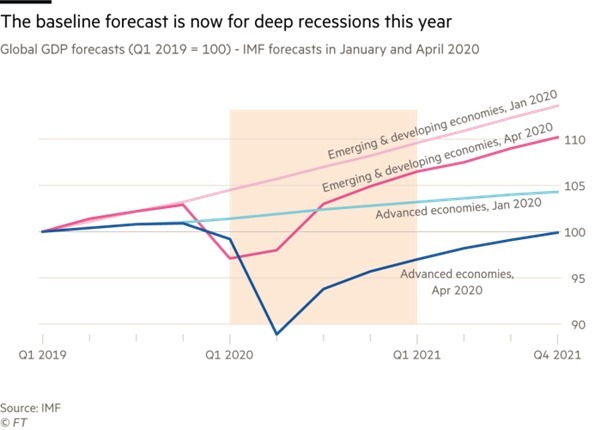 The baseline forecast is now for deep recessions this year

Global GDP forecasts (Q1 2019 = 100) - IMF forecasts in January and April 2020

Emerging & developing economies, Jan 2020

Emerging & developing economies, Apr 2020

Advanced economies, Jan 2020

Advanced economies, Apr 2020

110
105
100
95
90

Q1 2019
Q1 2020
Q1 2021
Q4 2021

Source: IMF
© FT